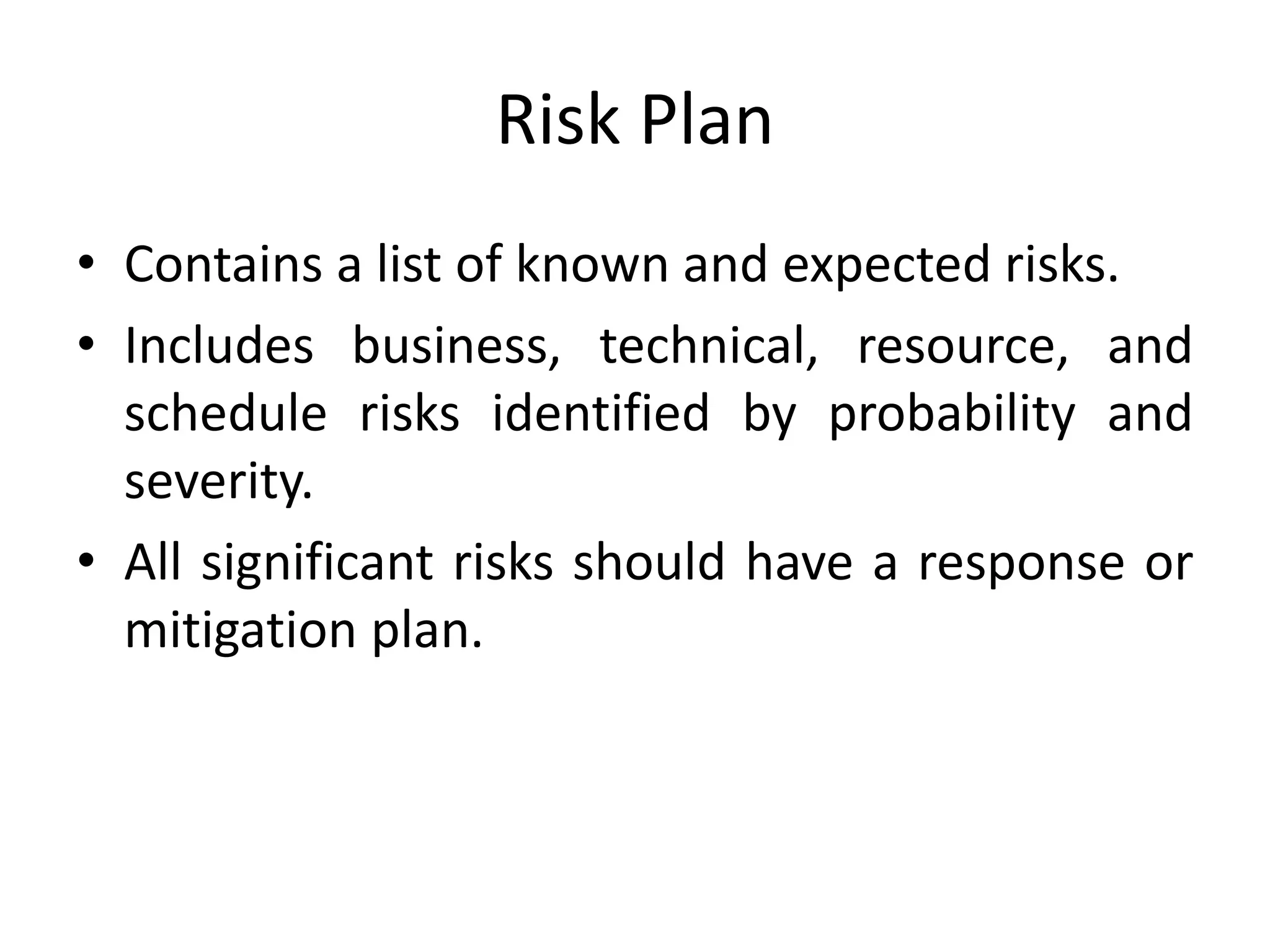 Risk Plan

• Contains a list of known and expected risks.
• Includes business, technical, resource, and schedule risks identified by probability and severity.
• All significant risks should have a response or mitigation plan.